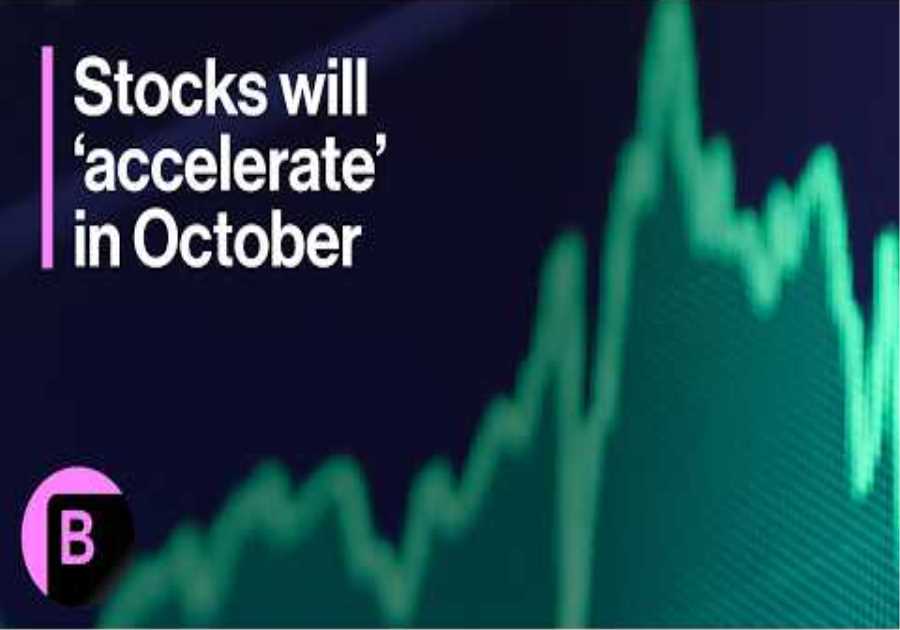 Stocks will ‘accelerate’ in October

B